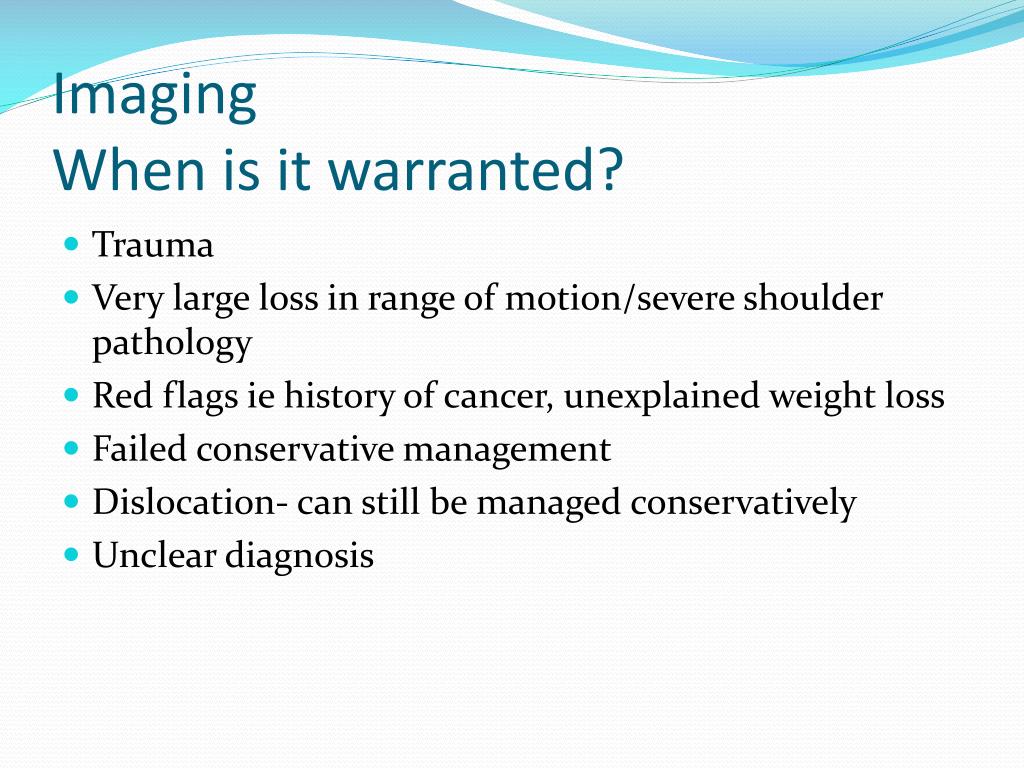 Imaging
When is it warranted?

- Trauma
- Very large loss in range of motion/severe shoulder pathology
- Red flags ie history of cancer, unexplained weight loss
- Failed conservative management
- Dislocation- can still be managed conservatively
- Unclear diagnosis